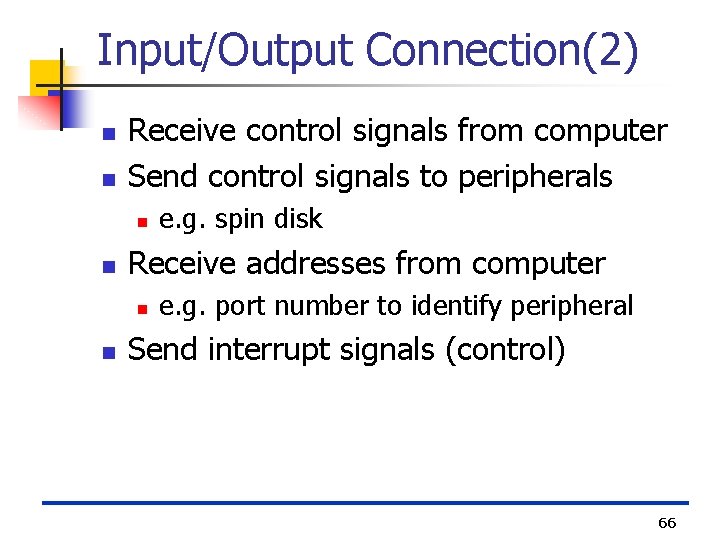 Input/Output Connection(2)

- Receive control signals from computer
- Send control signals to peripherals
  - e.g. spin disk
- Receive addresses from computer
  - e.g. port number to identify peripheral
- Send interrupt signals (control)

66